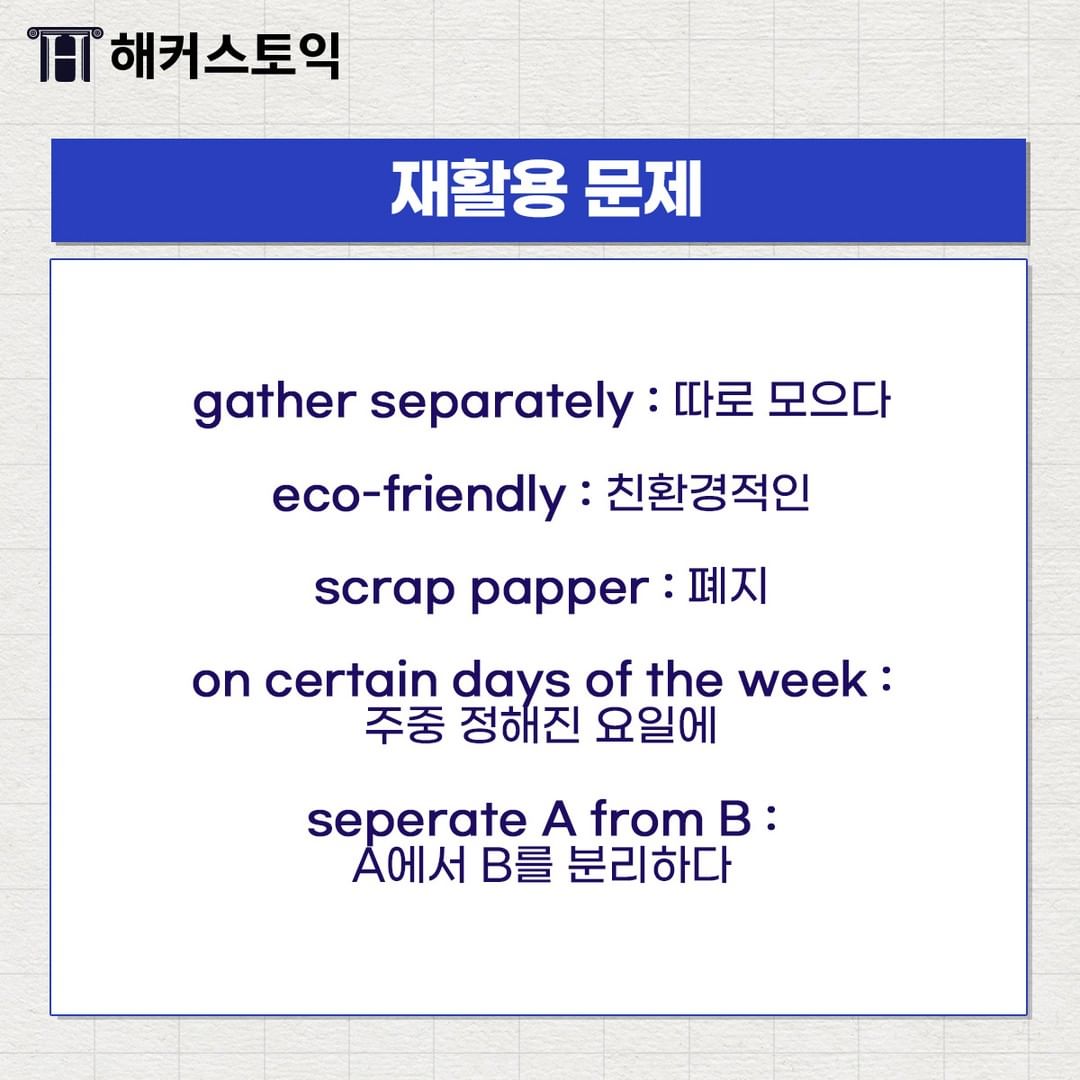 해커스토익

재활용 문제

gather separately : 따로 모으다

eco-friendly : 친환경적인

scrap papper : 폐지

on certain days of the week : 주중 정해진 요일에

seperate A from B : A에서 B를 분리하다